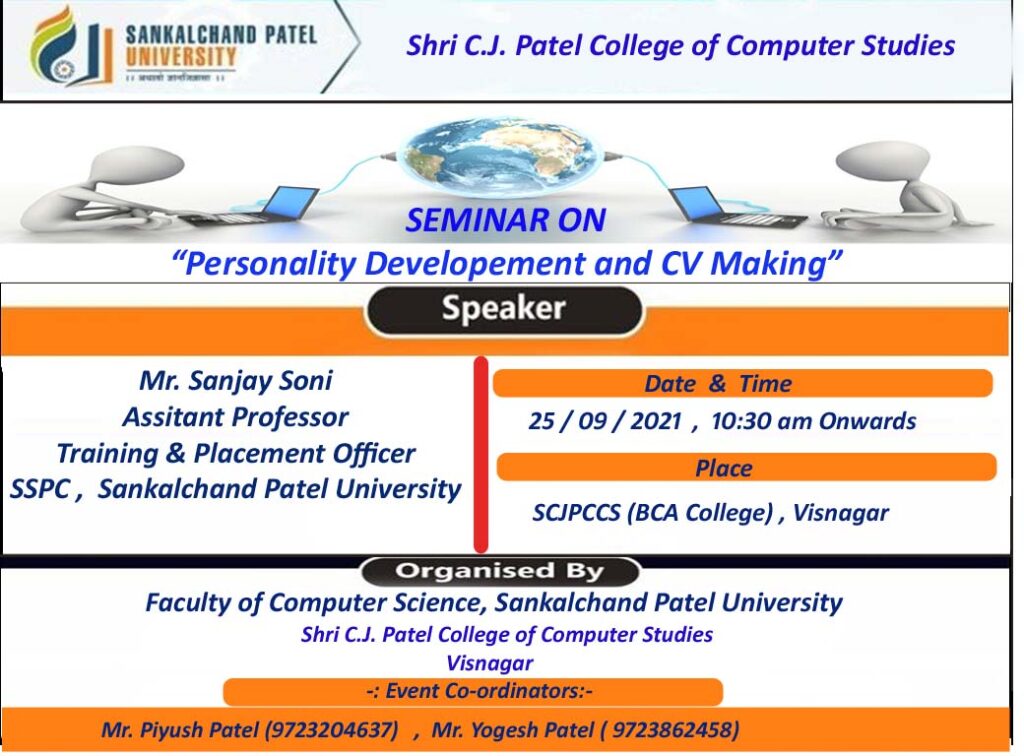 SANKALCHAND PATEL UNIVERSITY
।। अथातो ज्ञानजिज्ञासा ।।

Shri C.J. Patel College of Computer Studies

SEMINAR ON
“Personality Developement and CV Making”

Speaker

Mr. Sanjay Soni
Assitant Professor
Training & Placement Officer
SSPC , Sankalchand Patel University

Date & Time
25 / 09 / 2021 , 10:30 am Onwards

Place
SCJPCCS (BCA College) , Visnagar

Organised By
Faculty of Computer Science, Sankalchand Patel University
Shri C.J. Patel College of Computer Studies
Visnagar

-: Event Co-ordinators:-
Mr. Piyush Patel (9723204637) , Mr. Yogesh Patel ( 9723862458)